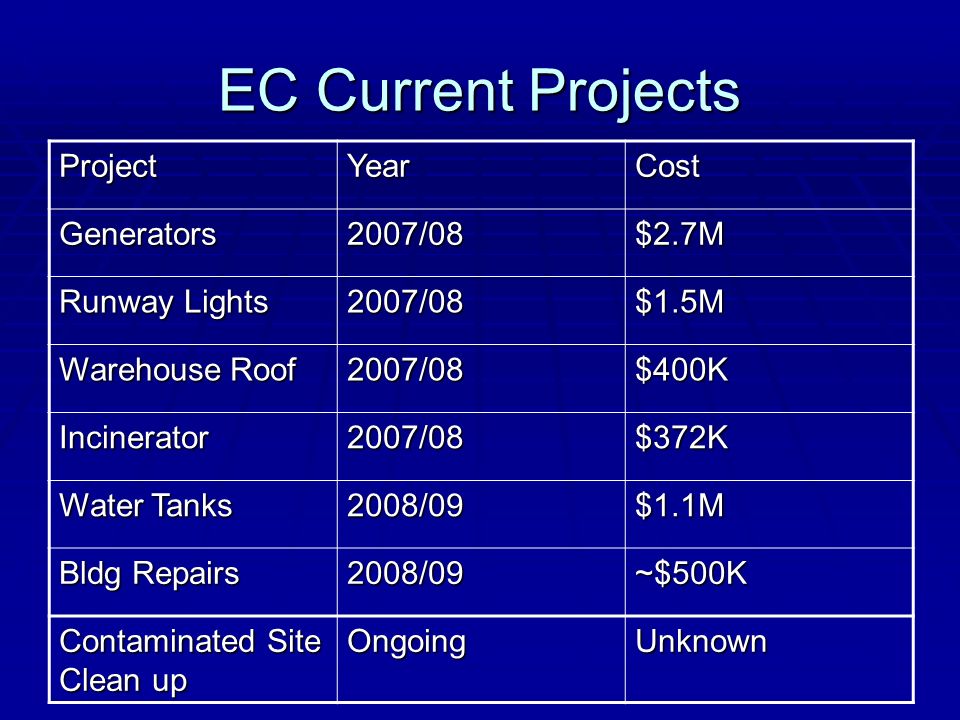 EC Current Projects

| Project | Year | Cost |
|---|---|---|
| Generators | 2007/08 | \$2.7M |
| Runway Lights | 2007/08 | \$1.5M |
| Warehouse Roof | 2007/08 | \$400K |
| Incinerator | 2007/08 | \$372K |
| Water Tanks | 2008/09 | \$1.1M |
| Bldg Repairs | 2008/09 | ~\$500K |
| Contaminated Site Clean up | Ongoing | Unknown |